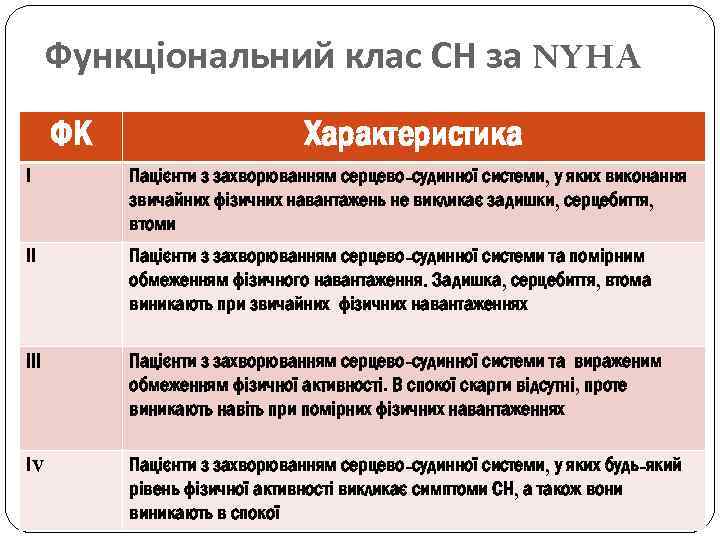 Функціональний клас СН за NYHA

| ФК | Характеристика |
|---|---|
| I | Пацієнти з захворюванням серцево-судинної системи, у яких виконання звичайних фізичних навантажень не викликає задишки, серцебиття, втоми |
| II | Пацієнти з захворюванням серцево-судинної системи та помірним обмеженням фізичного навантаження. Задишка, серцебиття, втома виникають при звичайних фізичних навантаженнях |
| III | Пацієнти з захворюванням серцево-судинної системи та вираженим обмеженням фізичної активності. В спокої скарги відсутні, проте виникають навіть при помірних фізичних навантаженнях |
| IV | Пацієнти з захворюванням серцево-судинної системи, у яких будь-який рівень фізичної активності викликає симптоми СН, а також вони виникають в спокої |